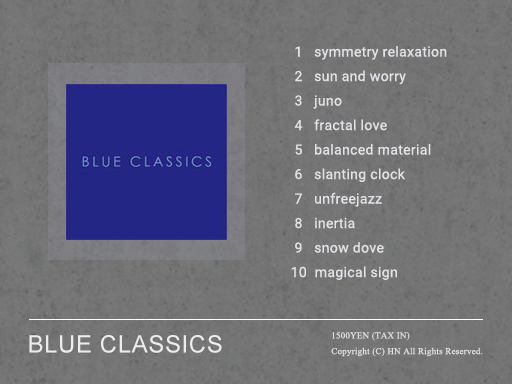 BLUE CLASSICS

1 symmetry relaxation
2 sun and worry
3 juno
4 fractal love
5 balanced material
6 slanting clock
7 unfreejazz
8 inertia
9 snow dove
10 magical sign

BLUE CLASSICS

1500YEN (TAX IN)
Copyright (C) HN All Rights Reserved.